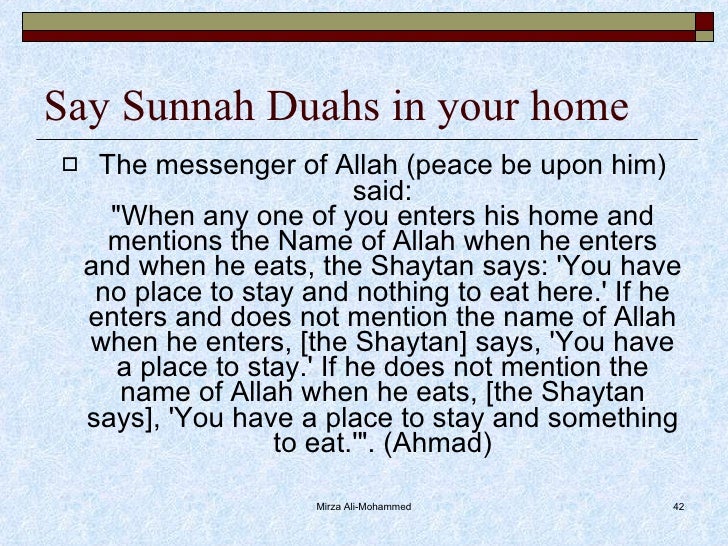 Say Sunnah Duahs in your home

The messenger of Allah (peace be upon him) said:
"When any one of you enters his home and mentions the Name of Allah when he enters and when he eats, the Shaytan says: 'You have no place to stay and nothing to eat here.' If he enters and does not mention the name of Allah when he enters, [the Shaytan] says, 'You have a place to stay.' If he does not mention the name of Allah when he eats, [the Shaytan says], 'You have a place to stay and something to eat.'". (Ahmad)

Mirza Ali-Mohammed

42